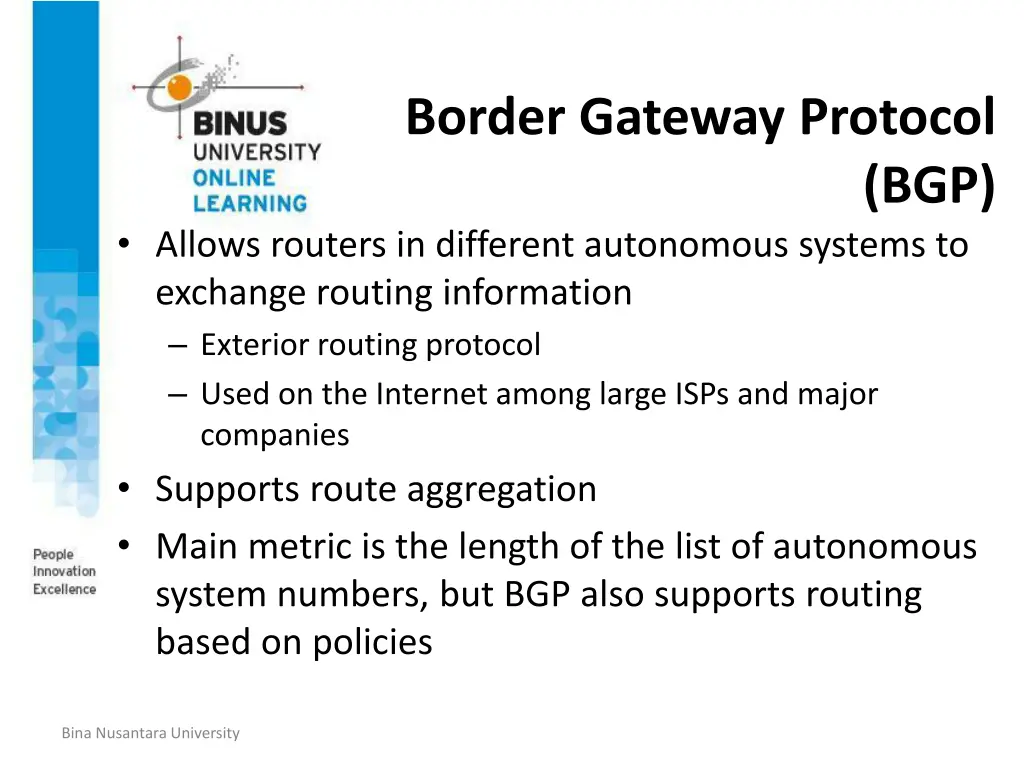 BINUS UNIVERSITY ONLINE LEARNING

Border Gateway Protocol (BGP)

• Allows routers in different autonomous systems to exchange routing information
– Exterior routing protocol
– Used on the Internet among large ISPs and major companies
• Supports route aggregation
• Main metric is the length of the list of autonomous system numbers, but BGP also supports routing based on policies

People Innovation Excellence

Bina Nusantara University